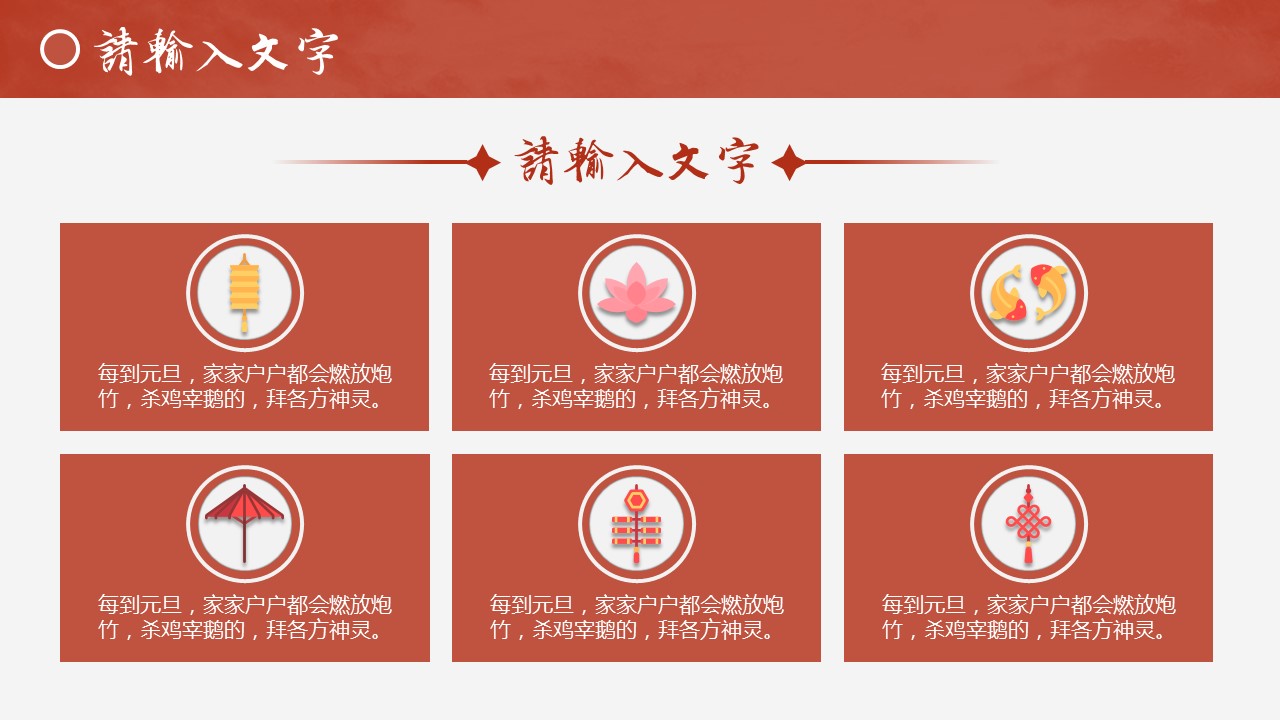 請輸入文字

請輸入文字

每到元旦，家家户户都会燃放炮竹，杀鸡宰鹅的，拜各方神灵。

每到元旦，家家户户都会燃放炮竹，杀鸡宰鹅的，拜各方神灵。

每到元旦，家家户户都会燃放炮竹，杀鸡宰鹅的，拜各方神灵。

每到元旦，家家户户都会燃放炮竹，杀鸡宰鹅的，拜各方神灵。

每到元旦，家家户户都会燃放炮竹，杀鸡宰鹅的，拜各方神灵。

每到元旦，家家户户都会燃放炮竹，杀鸡宰鹅的，拜各方神灵。